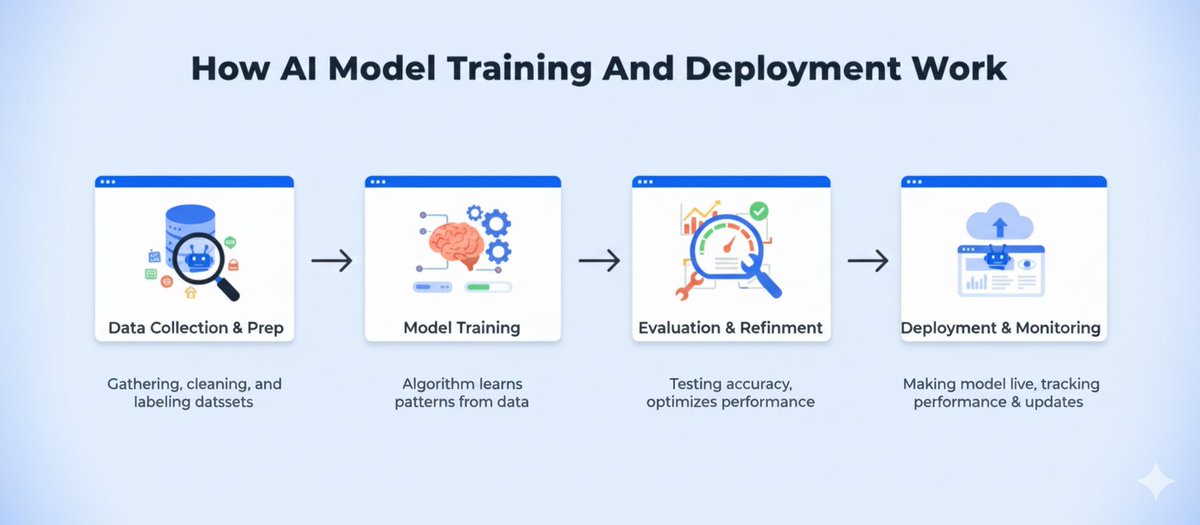 How AI Model Training And Deployment Work

Data Collection & Prep

Gathering, cleaning, and labeling datssets

Model Training

Algorithm learns patterns from data

Evaluation & Refinment

Testing accuracy, optimizes performance

Deployment & Monitoring

Making model live, tracking performance & updates